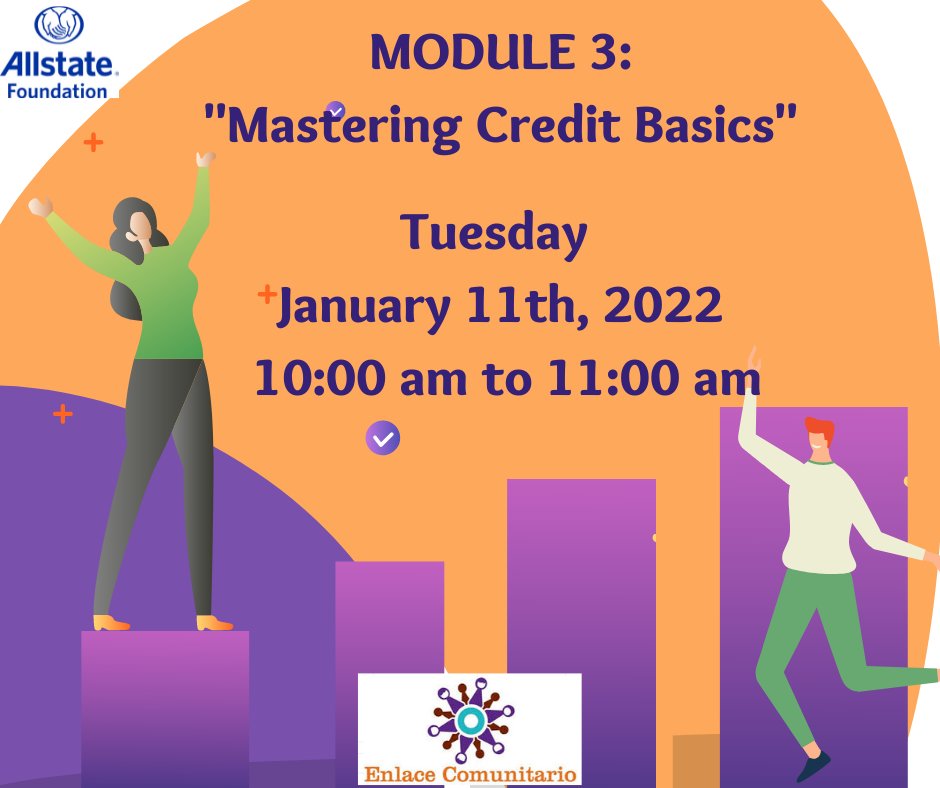 Allstate Foundation

MODULE 3:
"Mastering Credit Basics"

Tuesday
January 11th, 2022
10:00 am to 11:00 am

Enlace Comunitario